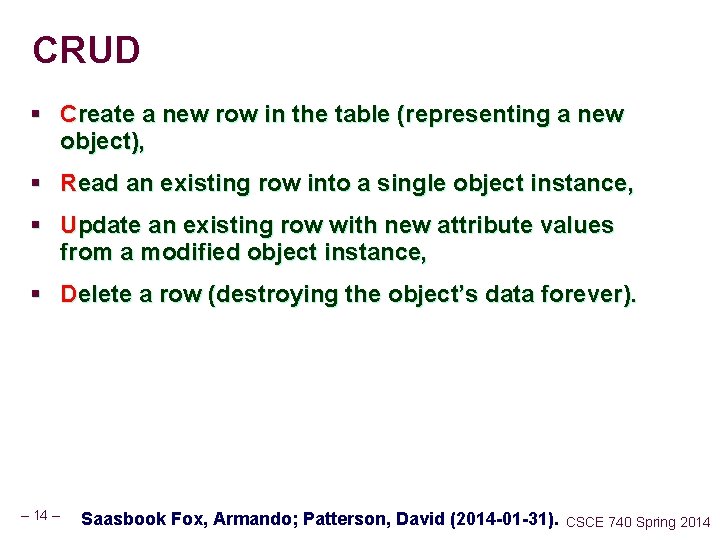 CRUD

▪ Create a new row in the table (representing a new object),

▪ Read an existing row into a single object instance,

▪ Update an existing row with new attribute values from a modified object instance,

▪ Delete a row (destroying the object's data forever).

– 14 – Saasbook Fox, Armando; Patterson, David (2014-01-31). CSCE 740 Spring 2014